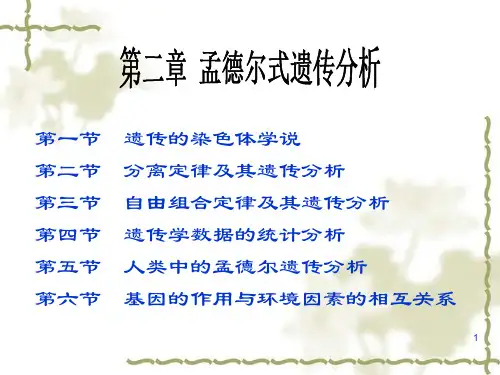 第二章 孟德尔式遗传分析

第一节 遗传的染色体学说

第二节 分离定律及其遗传分析

第三节 自由组合定律及其遗传分析

第四节 遗传学数据的统计分析

第五节 人类中的孟德尔遗传分析

第六节 基因的作用与环境因素的相互关系

1